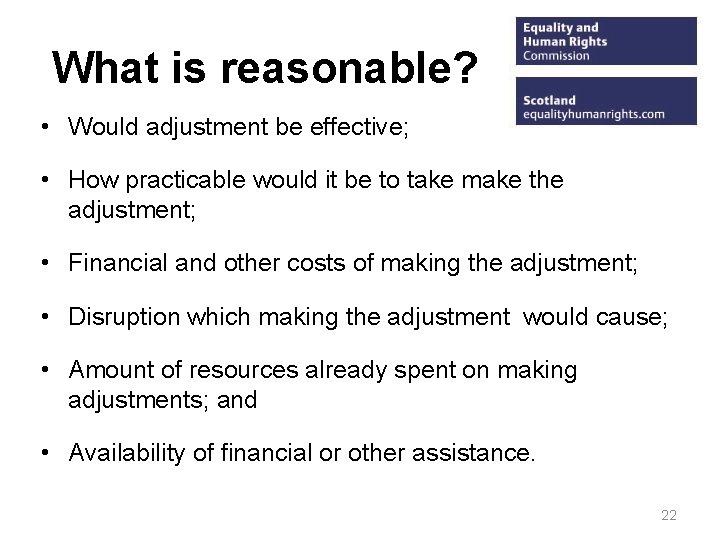 What is reasonable?

Equality and Human Rights Commission

Scotland
equalityhumanrights.com

• Would adjustment be effective;

• How practicable would it be to take make the adjustment;

• Financial and other costs of making the adjustment;

• Disruption which making the adjustment would cause;

• Amount of resources already spent on making adjustments; and

• Availability of financial or other assistance.

22